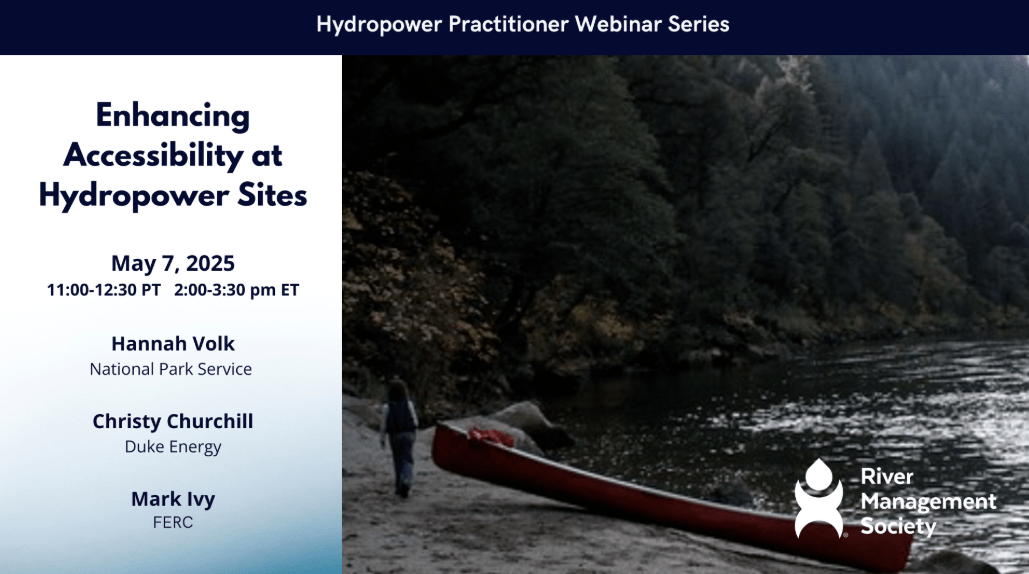 Hydropower Practitioner Webinar Series

Enhancing Accessibility at Hydropower Sites

May 7, 2025
11:00-12:30 PT 2:00-3:30 pm ET

Hannah Volk
National Park Service

Christy Churchill
Duke Energy

Mark Ivy
FERC

River Management Society